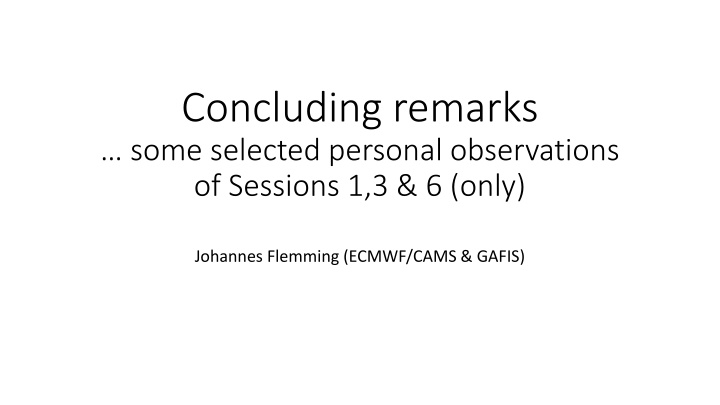 Concluding remarks
… some selected personal observations of Sessions 1,3 & 6 (only)

Johannes Flemming (ECMWF/CAMS & GAFIS)